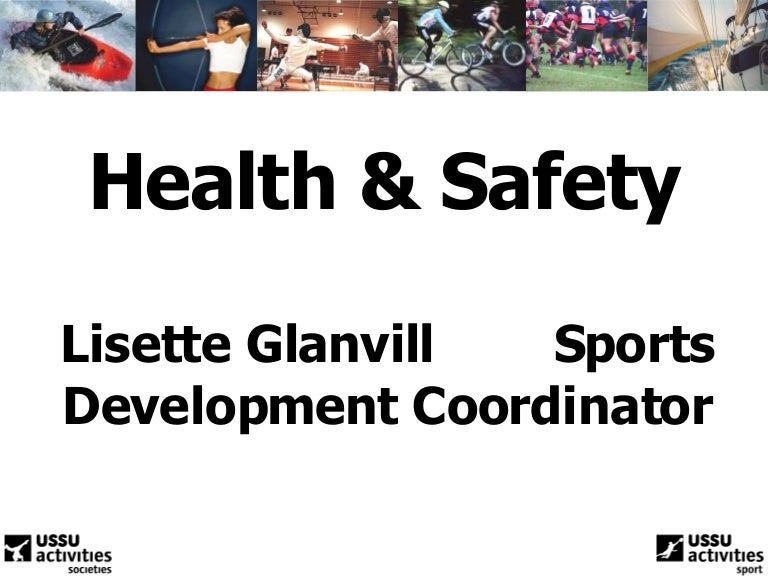 Health & Safety

Lisette Glanvill Sports Development Coordinator

USSU activities societies

USSU activities sport